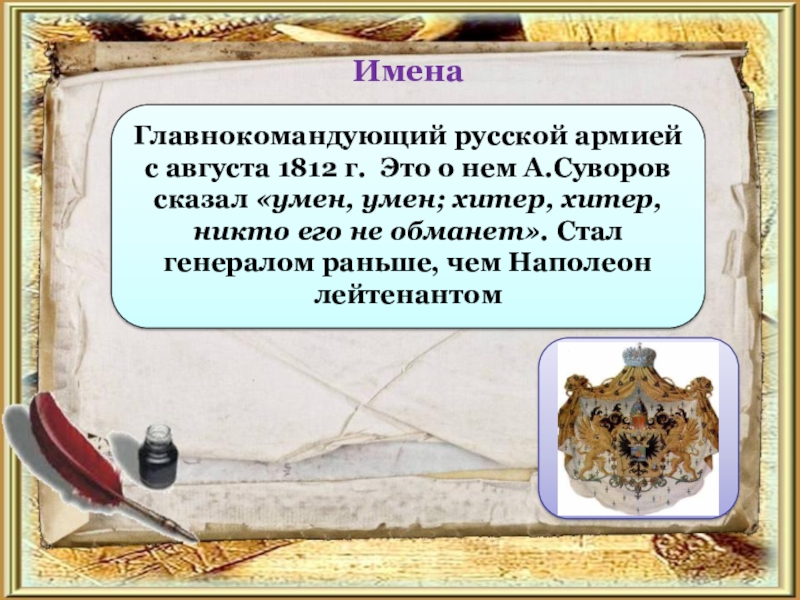 Имена

Главнокомандующий русской армией с августа 1812 г. Это о нем А.Суворов сказал «умен, умен; хитер, хитер, никто его не обманет». Стал генералом раньше, чем Наполеон лейтенантом